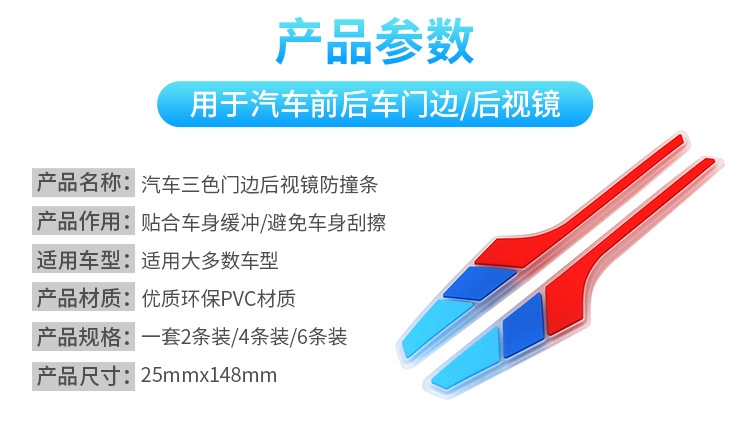 产品参数

用于汽车前后车门边/后视镜

产品名称：汽车三色门边后视镜防撞条

产品作用：贴合车身缓冲/避免车身刮擦

适用车型：适用大多数车型

产品材质：优质环保PVC材质

产品规格：一套2条装/4条装/6条装

产品尺寸：25mmx148mm